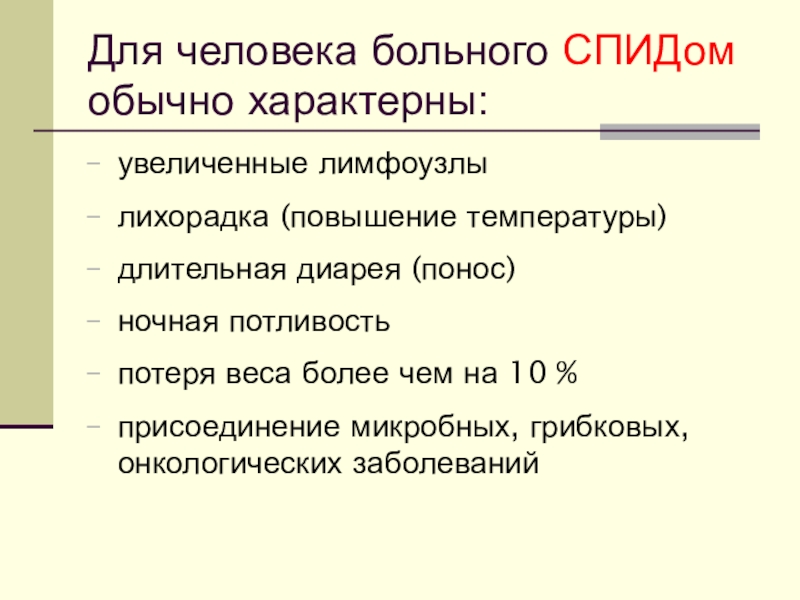 Для человека больного СПИДом обычно характерны:

– увеличенные лимфоузлы
– лихорадка (повышение температуры)
– длительная диарея (понос)
– ночная потливость
– потеря веса более чем на 10 %
– присоединение микробных, грибковых, онкологических заболеваний